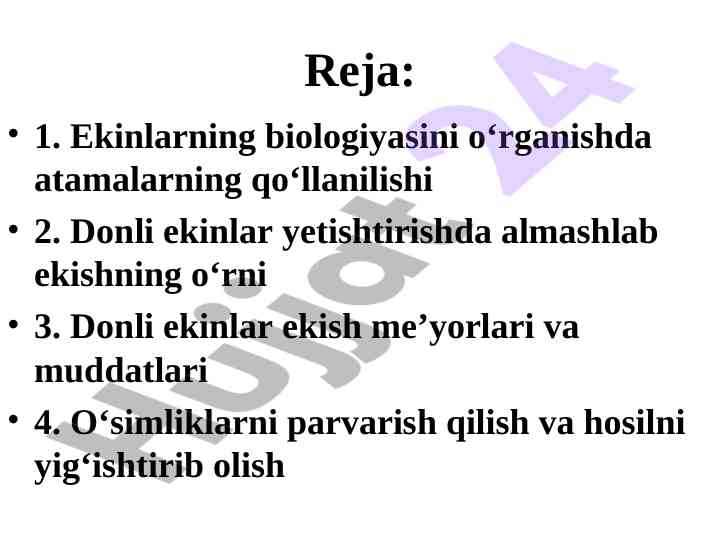 Reja:

• 1. Ekinlarning biologiyasini o‘rganishda atamalarning qo‘llanilishi

• 2. Donli ekinlar yetishtirishda almashlab ekishning o‘rni

• 3. Donli ekinlar ekish me’yorlari va muddatlari

• 4. O‘simliklarni parvarish qilish va hosilni yig‘ishtirib olish

Hujjat 24